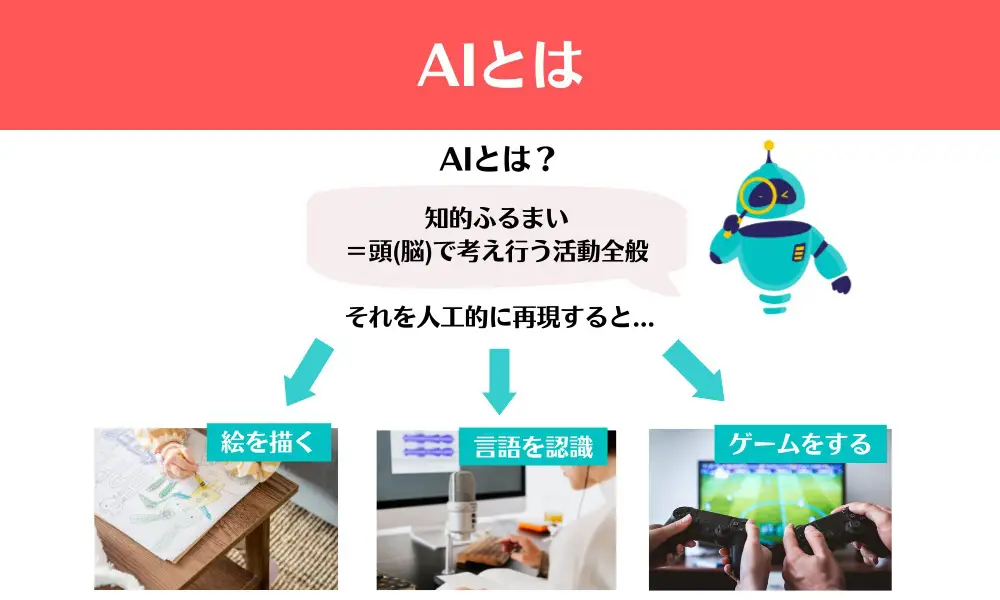 AIとは

AIとは？

知的ふるまい
＝頭(脳)で考え行う活動全般

それを人工的に再現すると…

絵を描く

言語を認識

ゲームをする